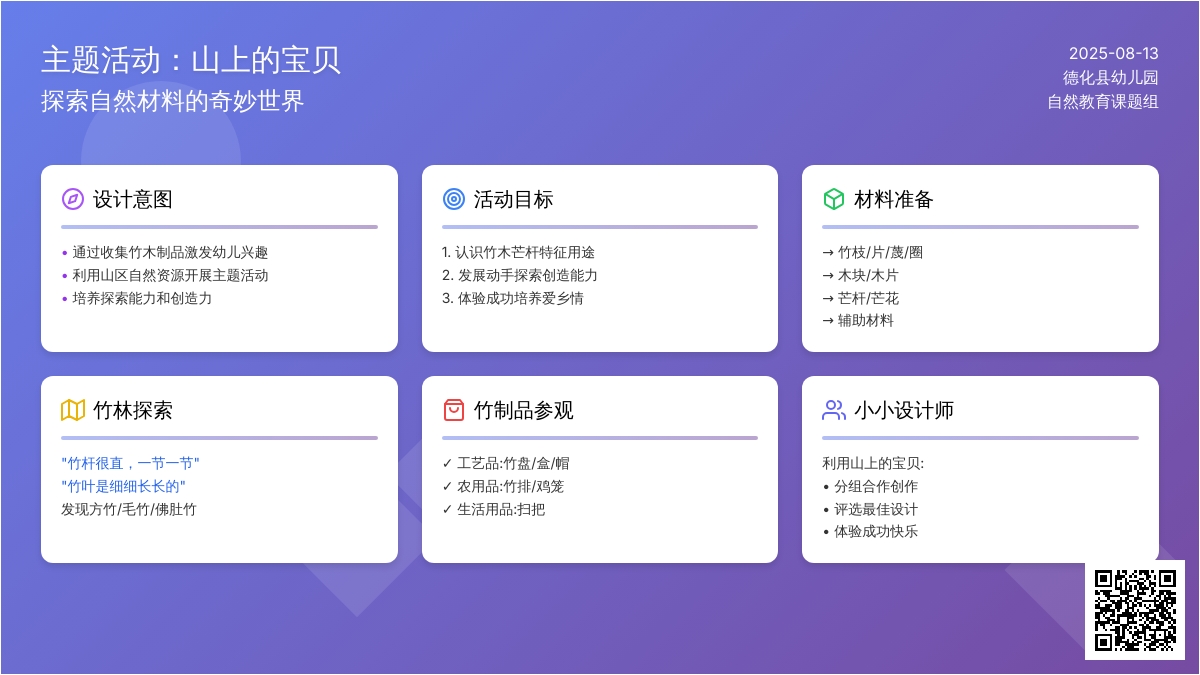 主题活动：山上的宝贝
探索自然材料的奇妙世界

2025-08-13
德化县幼儿园
自然教育课题组

设计意图
• 通过收集竹木制品激发幼儿兴趣
• 利用山区自然资源开展主题活动
• 培养探索能力和创造力

活动目标
1. 认识竹木芒杆特征用途
2. 发展动手探索创造能力
3. 体验成功培养爱乡情

材料准备
→ 竹枝/片/篾/圈
→ 木块/木片
→ 芒杆/芒花
→ 辅助材料

竹林探索
"竹杆很直，一节一节"
"竹叶是细细长长的"
发现方竹/毛竹/佛肚竹

竹制品参观
✓ 工艺品:竹盘/盒/帽
✓ 农用品:竹排/鸡笼
✓ 生活用品:扫把

小小设计师
利用山上的宝贝:
• 分组合作创作
• 评选最佳设计
• 体验成功快乐